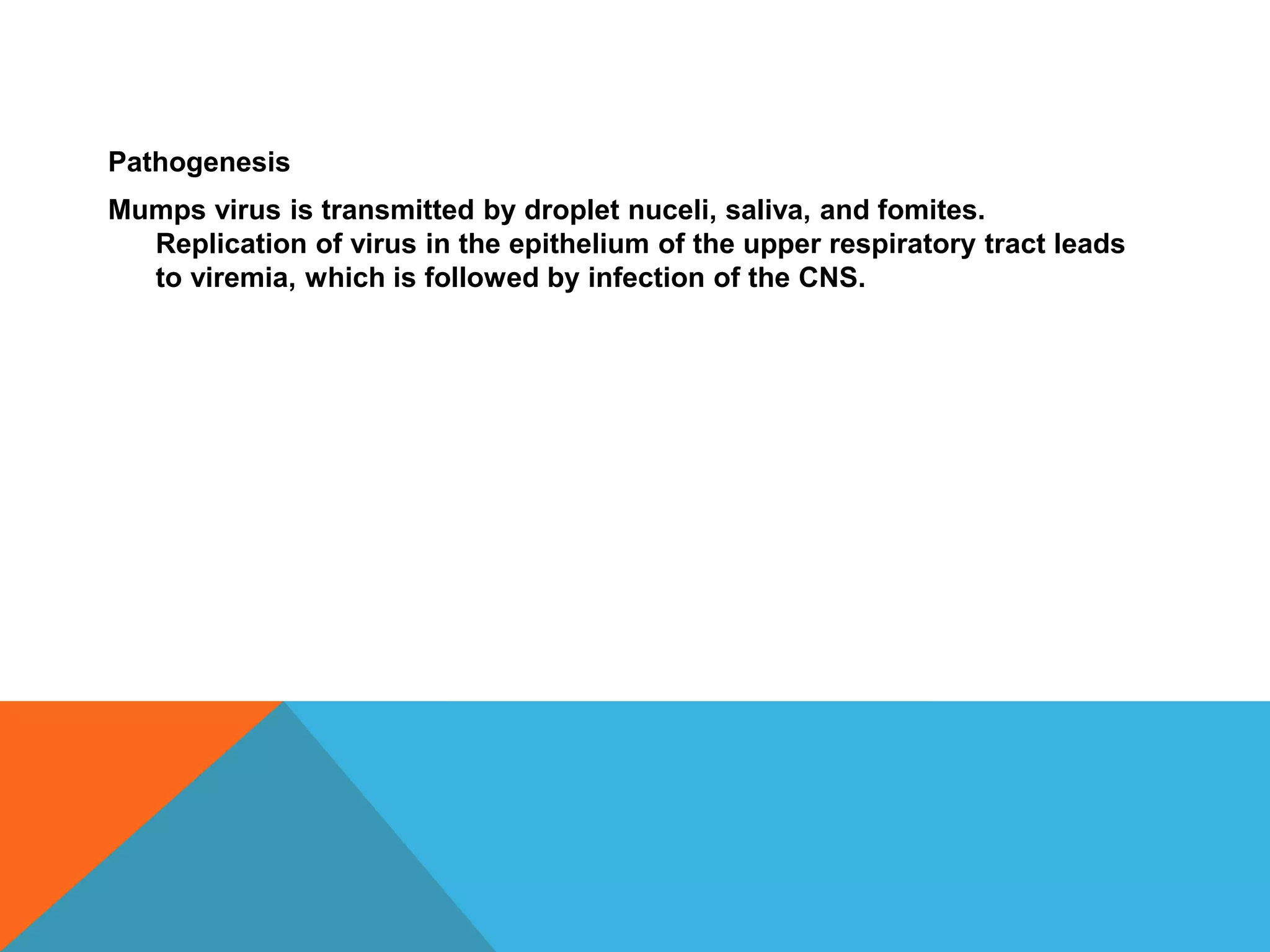 Pathogenesis

Mumps virus is transmitted by droplet nuceli, saliva, and fomites. Replication of virus in the epithelium of the upper respiratory tract leads to viremia, which is followed by infection of the CNS.